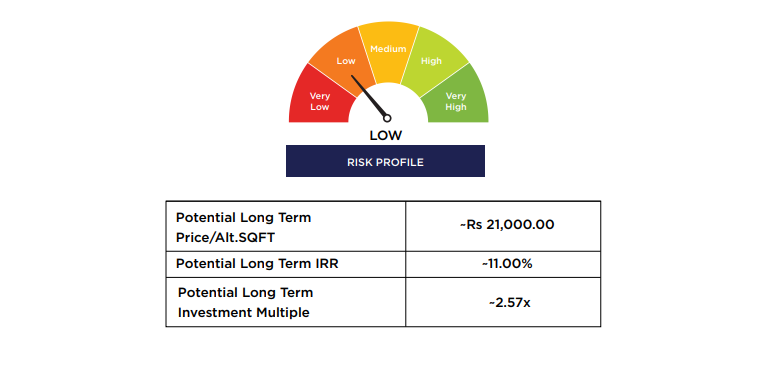 Very Low
Low
Medium
High
Very High

LOW

RISK PROFILE

| Potential Long Term Price/Alt.SQFT | ~Rs 21,000.00 |
|---|---|
| Potential Long Term IRR | ~11.00% |
| Potential Long Term Investment Multiple | ~2.57x |